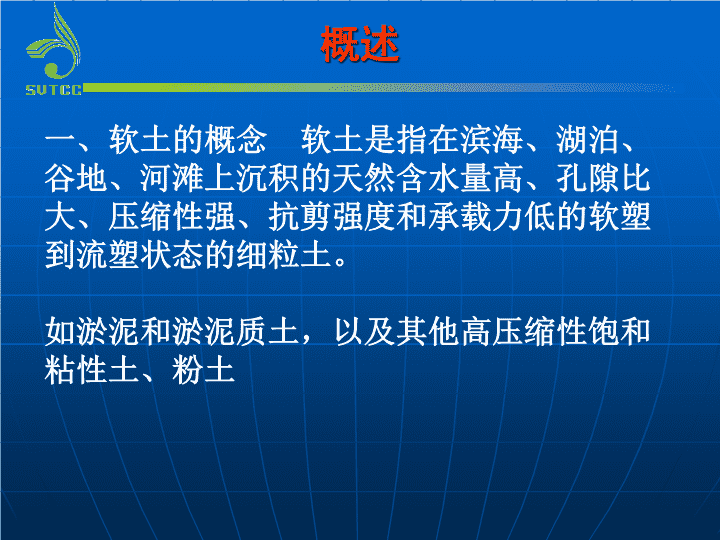 SVTCC

概述

一、软土的概念　软土是指在滨海、湖泊、谷地、河滩上沉积的天然含水量高、孔隙比大、压缩性强、抗剪强度和承载力低的软塑到流塑状态的细粒土。

如淤泥和淤泥质土，以及其他高压缩性饱和粘性土、粉土